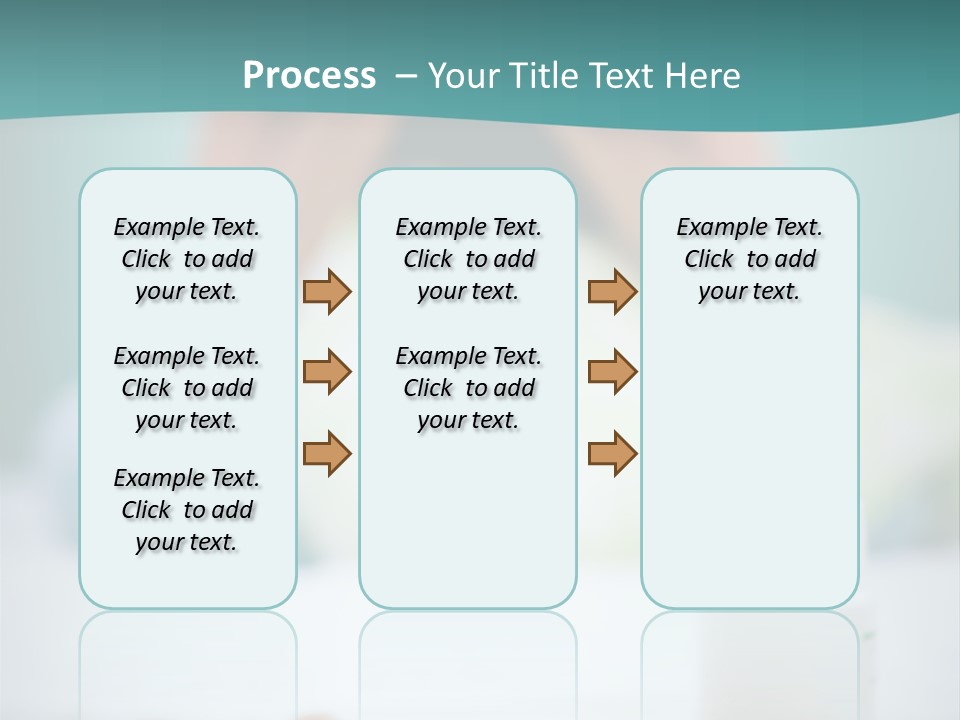 Process – Your Title Text Here

Example Text. Click to add your text.

Example Text. Click to add your text.

Example Text. Click to add your text.

Example Text. Click to add your text.

Example Text. Click to add your text.

Example Text. Click to add your text.